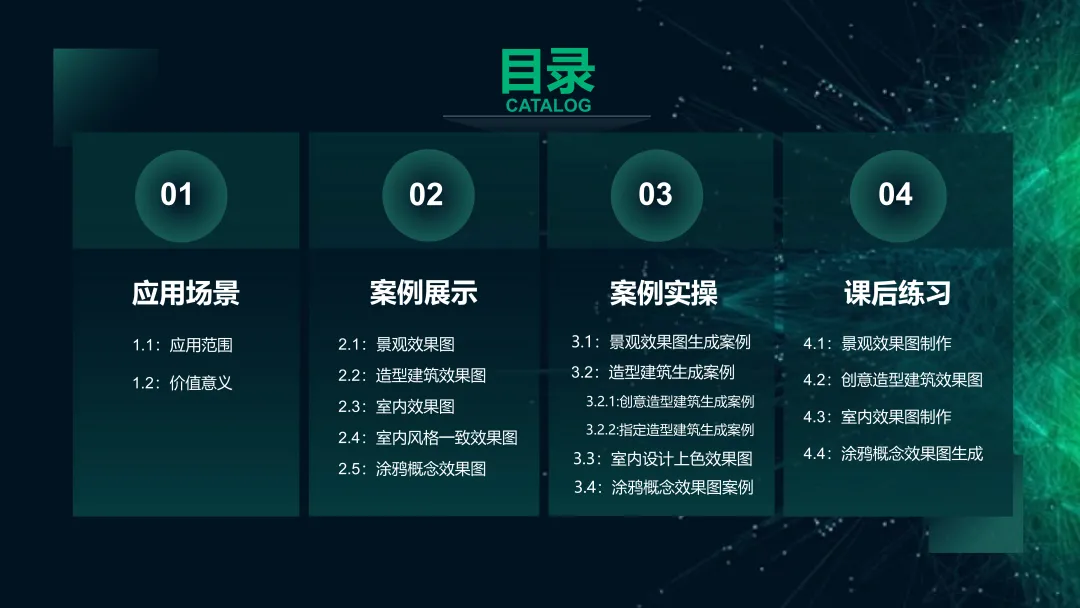 目录
CATALOG

01

应用场景

1.1：应用范围

1.2：价值意义

02

案例展示

2.1：景观效果图

2.2：造型建筑效果图

2.3：室内效果图

2.4：室内风格一致效果图

2.5：涂鸦概念效果图

03

案例实操

3.1：景观效果图生成案例

3.2：造型建筑生成案例

3.2.1:创意造型建筑生成案例

3.2.2:指定造型建筑生成案例

3.3：室内设计上色效果图

3.4：涂鸦概念效果图案例

04

课后练习

4.1：景观效果图制作

4.2：创意造型建筑效果图

4.3：室内效果图制作

4.4：涂鸦概念效果图生成